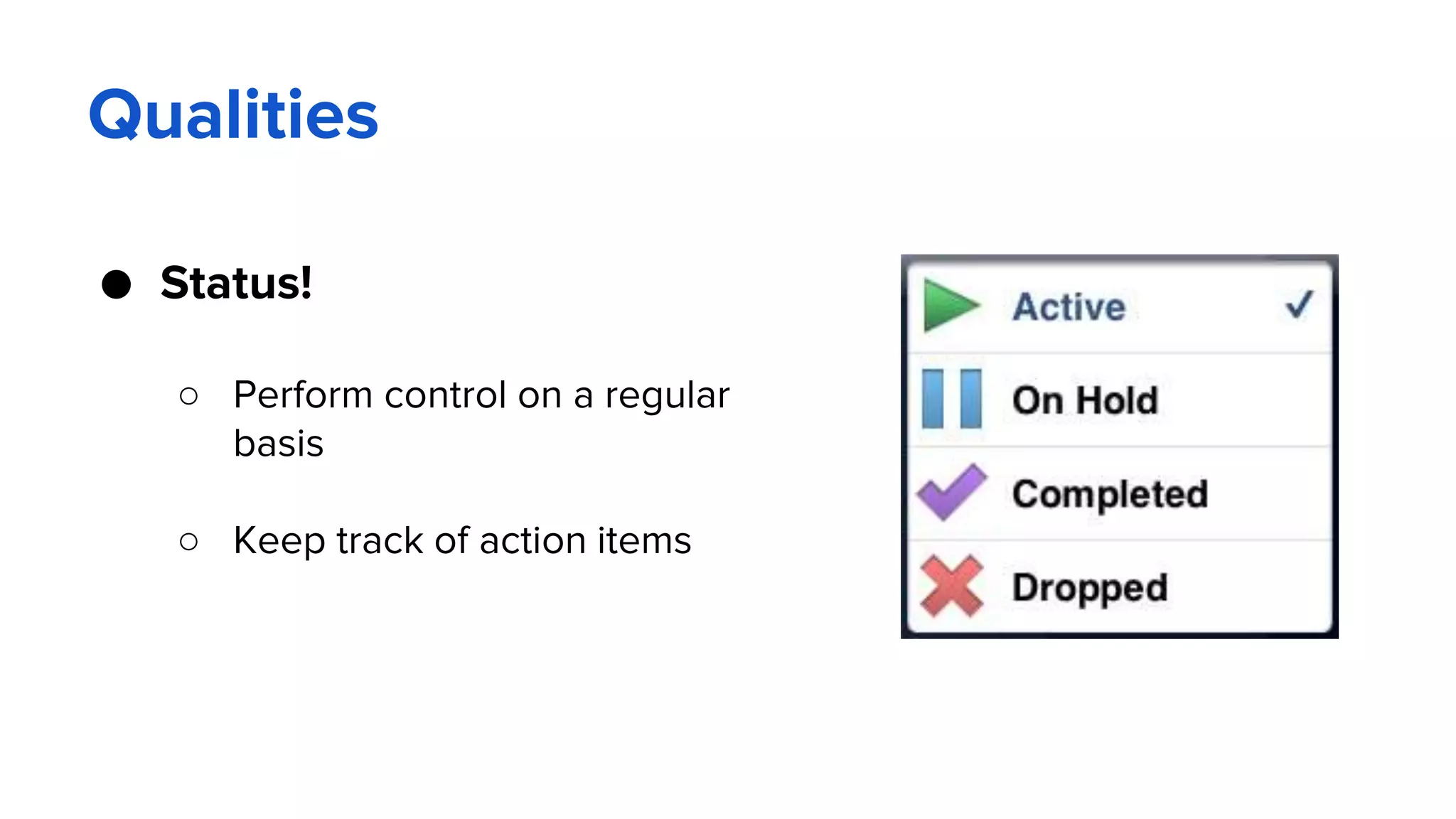 Qualities

● Status!

○ Perform control on a regular basis

○ Keep track of action items

Active ✓

On Hold

Completed

Dropped